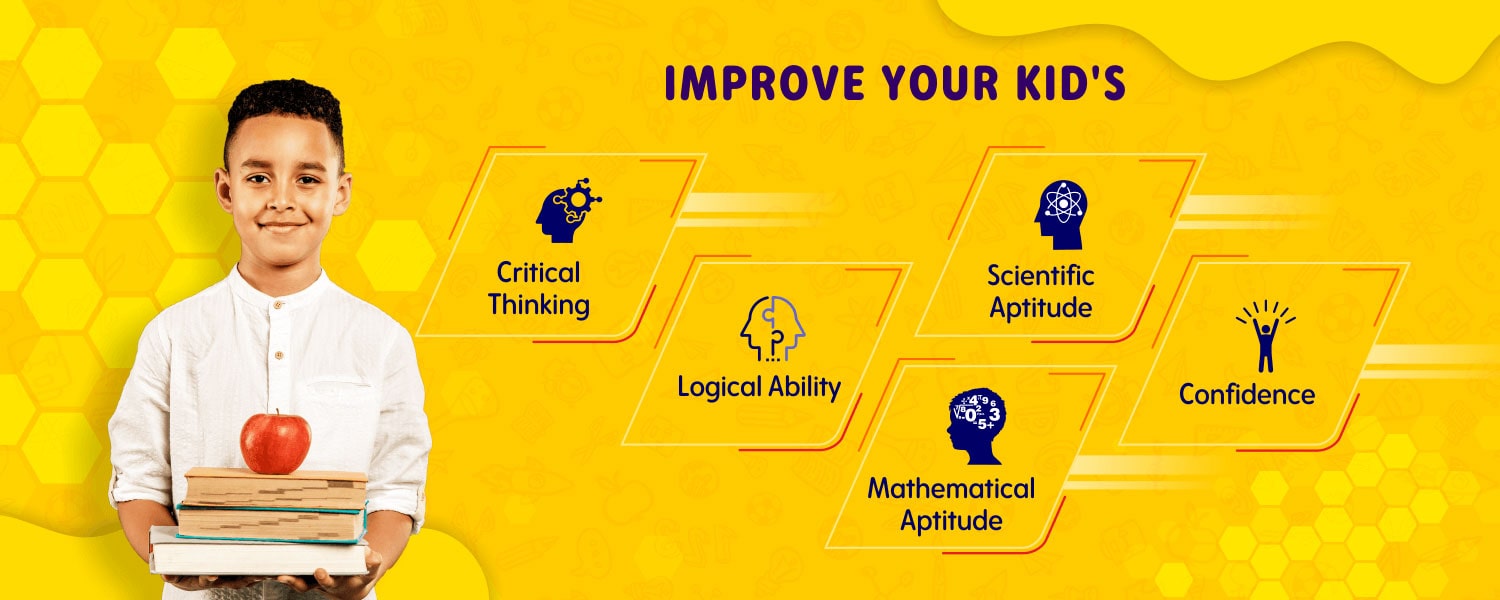 IMPROVE YOUR KID'S

Critical Thinking

Logical Ability

Scientific Aptitude

Mathematical Aptitude

Confidence